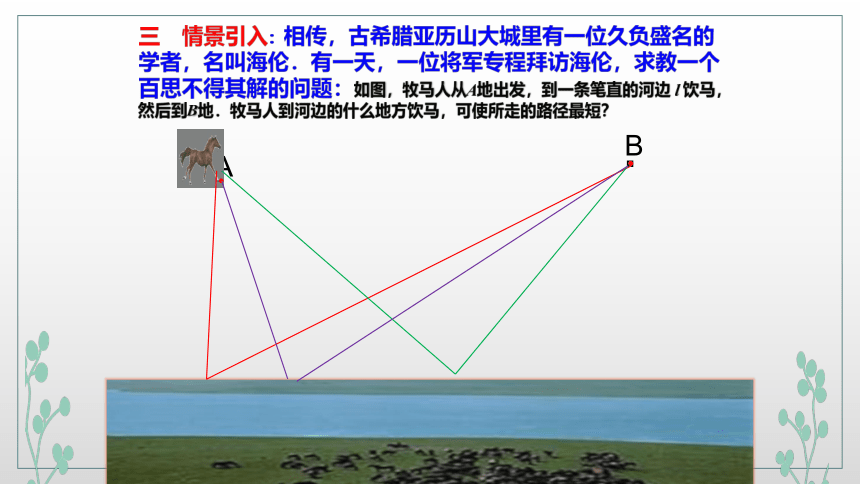 三 情景引入：相传，古希腊亚历山大城里有一位久负盛名的学者，名叫海伦．有一天，一位将军专程拜访海伦，求教一个百思不得其解的问题：如图，牧马人从$A$地出发，到一条笔直的河边 $l$ 饮马，然后到$B$地．牧马人到河边的什么地方饮马，可使所走的路径最短？

A

B